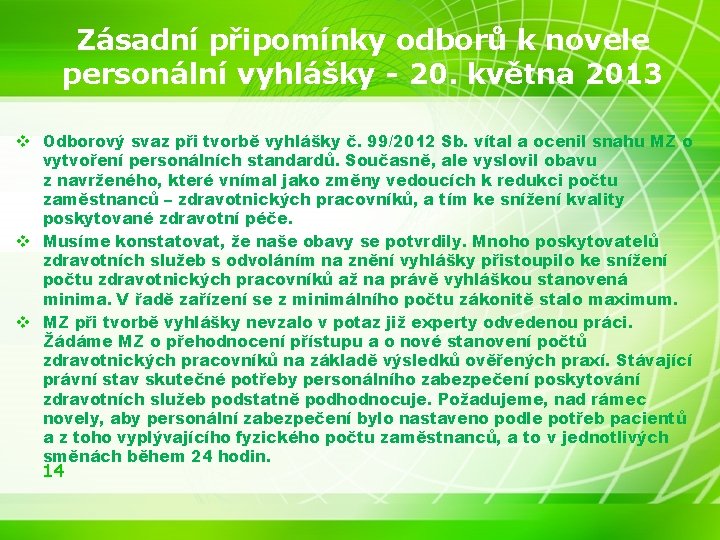 Zásadní připomínky odborů k novele personální vyhlášky - 20. května 2013

❖ Odborový svaz při tvorbě vyhlášky č. 99/2012 Sb. vítal a ocenil snahu MZ o vytvoření personálních standardů. Současně, ale vyslovil obavu z navrženého, které vnímal jako změny vedoucích k redukci počtu zaměstnanců – zdravotnických pracovníků, a tím ke snížení kvality poskytované zdravotní péče.

❖ Musíme konstatovat, že naše obavy se potvrdily. Mnoho poskytovatelů zdravotních služeb s odvoláním na znění vyhlášky přistoupilo ke snížení počtu zdravotnických pracovníků až na právě vyhláškou stanovená minima. V řadě zařízení se z minimálního počtu zákonitě stalo maximum.

❖ MZ při tvorbě vyhlášky nevzalo v potaz již experty odvedenou práci. Žádáme MZ o přehodnocení přístupu a o nové stanovení počtů zdravotnických pracovníků na základě výsledků ověřených praxí. Stávající právní stav skutečné potřeby personálního zabezpečení poskytování zdravotních služeb podstatně podhodnocuje. Požadujeme, nad rámec novely, aby personální zabezpečení bylo nastaveno podle potřeb pacientů a z toho vyplývajícího fyzického počtu zaměstnanců, a to v jednotlivých směnách během 24 hodin.

14